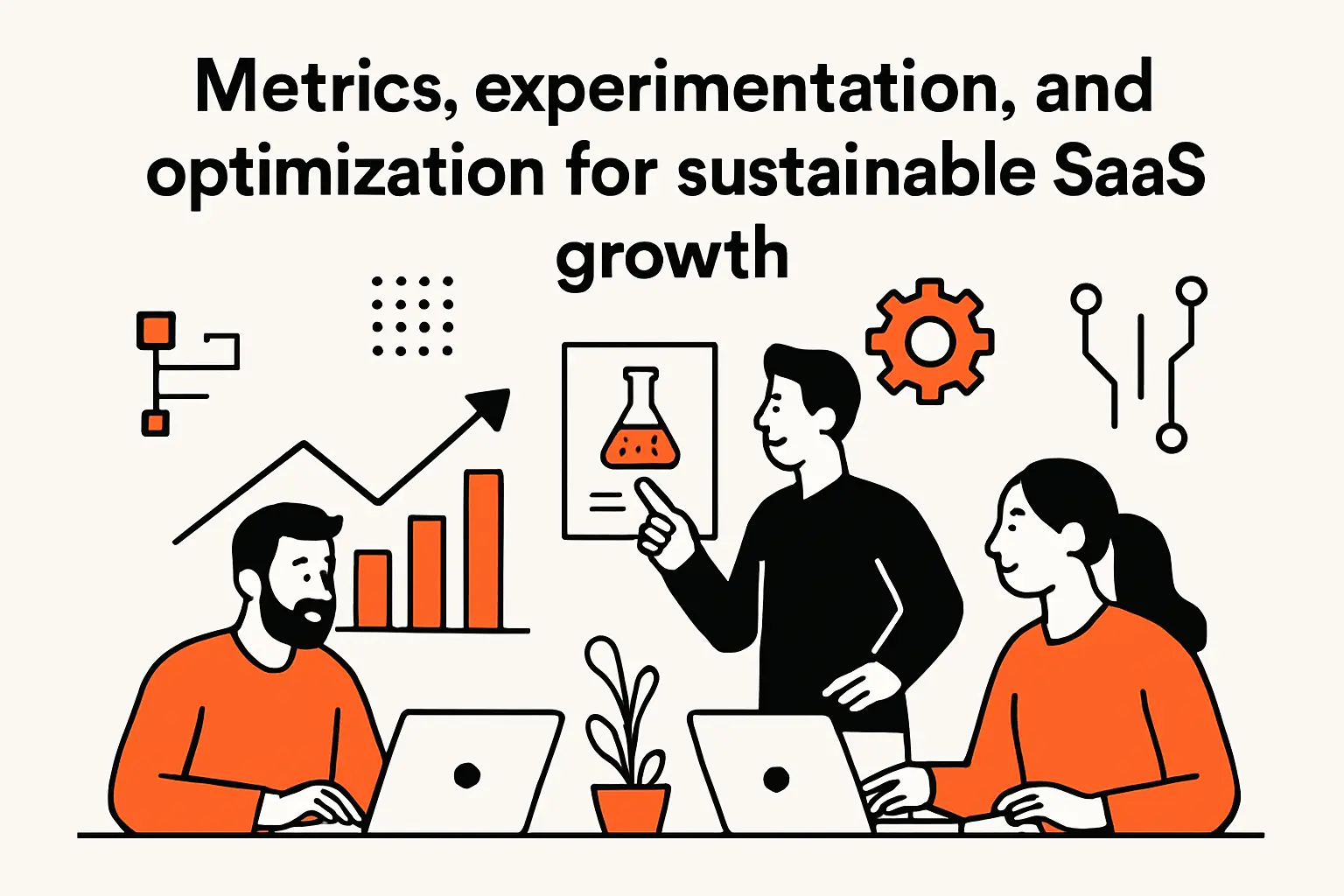 Metrics, experimentation, and optimization for sustainable SaaS growth